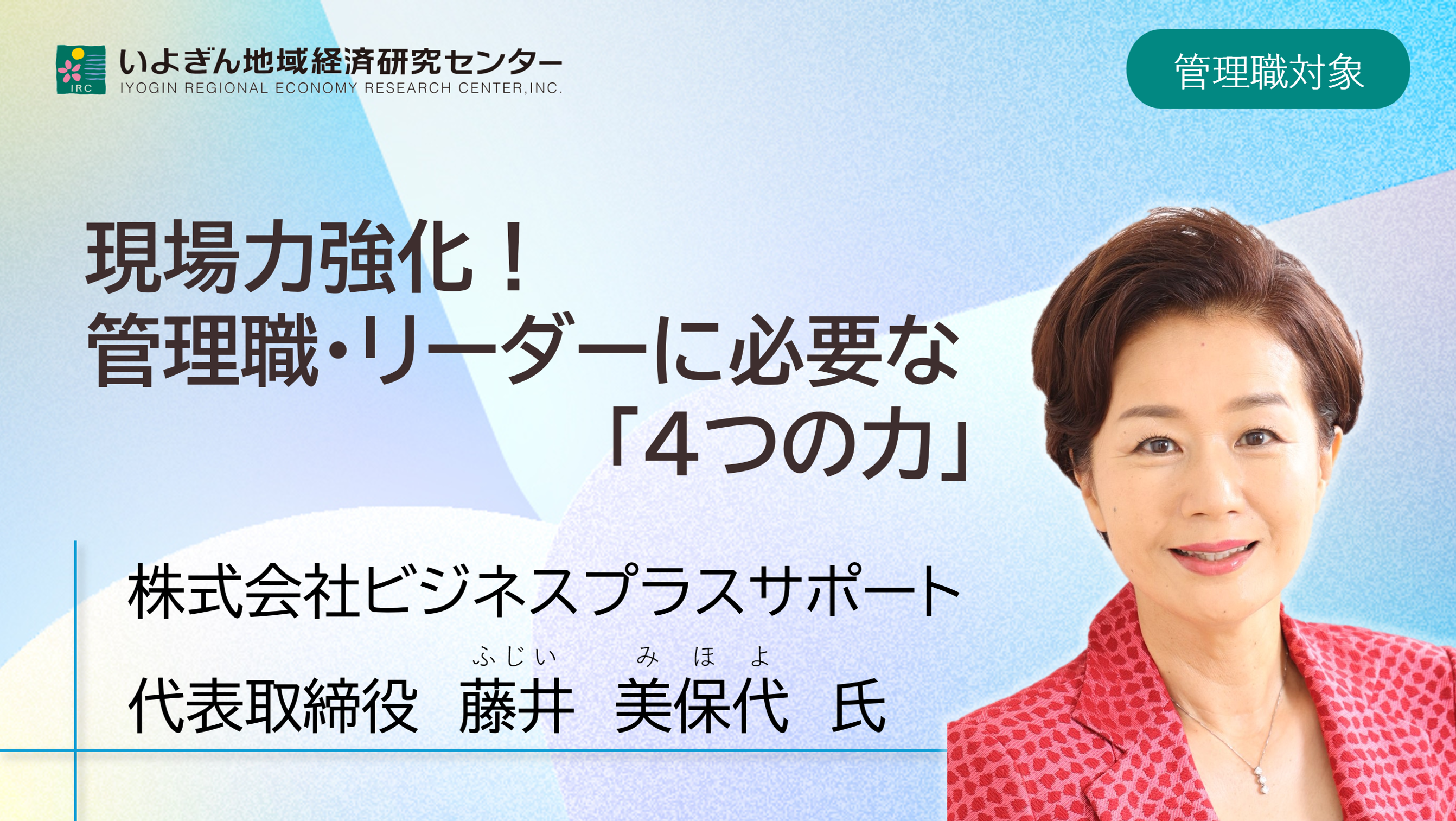 IRC
いよぎん地域経済研究センター
IYOGIN REGIONAL ECONOMY RESEARCH CENTER,INC.

管理職対象

現場力強化！
管理職・リーダーに必要な
「4つの力」

株式会社ビジネスプラスサポート

ふじい みほよ
代表取締役 藤井 美保代 氏